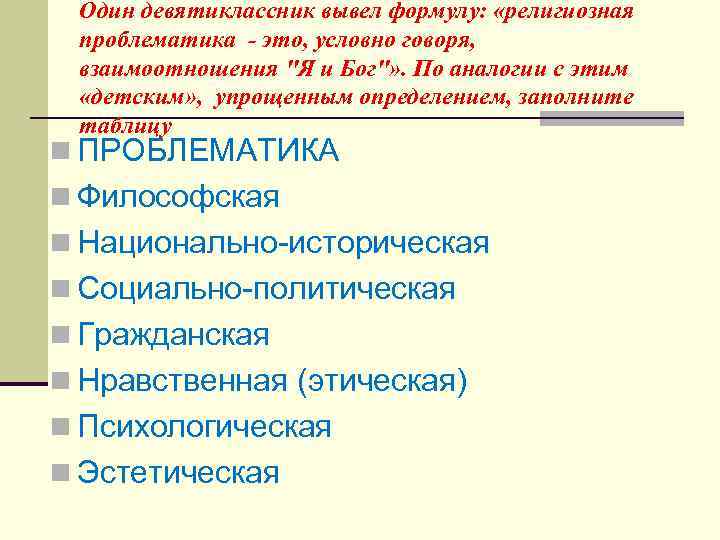 Один девятиклассник вывел формулу: «религиозная проблематика - это, условно говоря, взаимоотношения "Я и Бог"». По аналогии с этим «детским», упрощенным определением, заполните таблицу

ПРОБЛЕМАТИКА
Философская
Национально-историческая
Социально-политическая
Гражданская
Нравственная (этическая)
Психологическая
Эстетическая